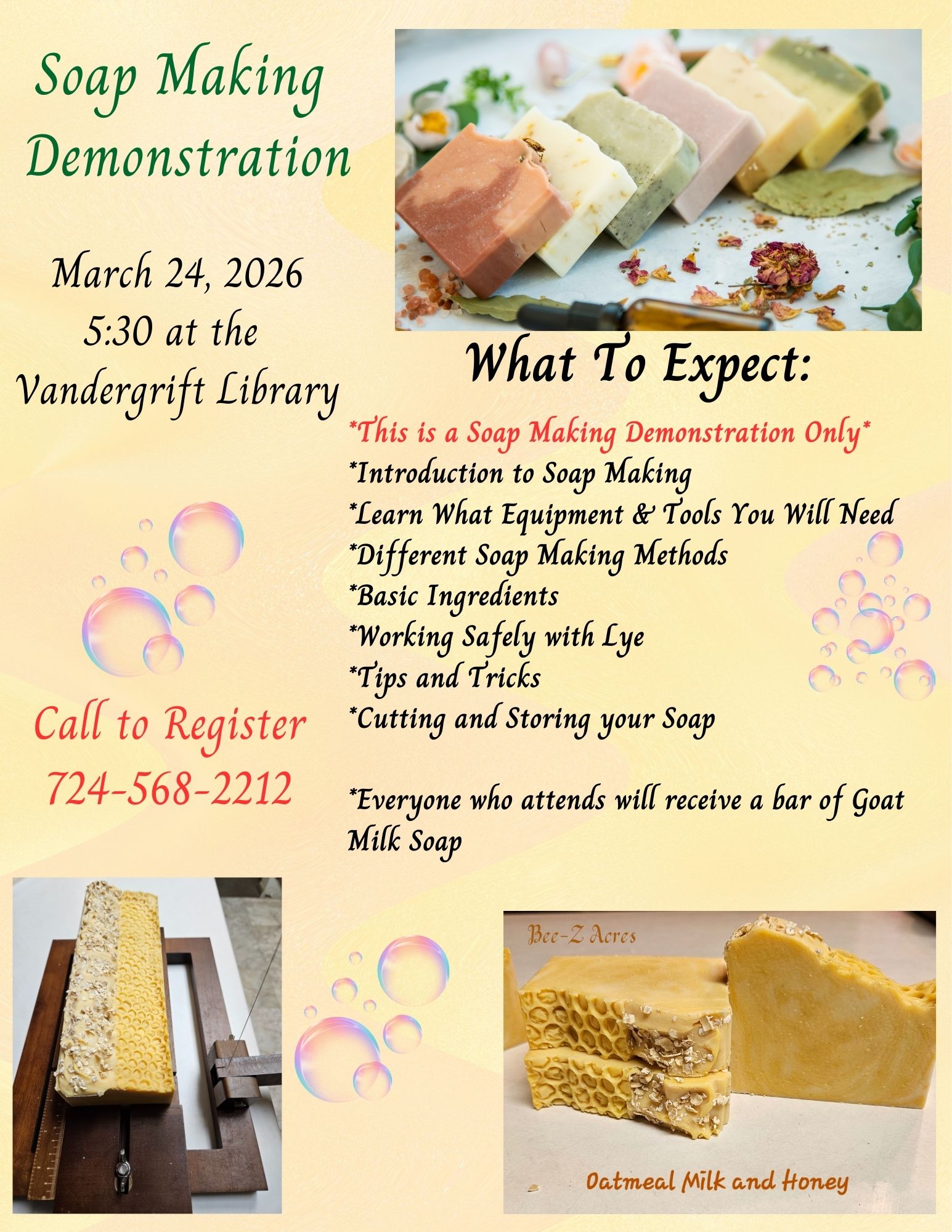 Soap Making Demonstration

March 24, 2026
5:30 at the
Vandergrift Library

What To Expect:

*This is a Soap Making Demonstration Only*
*Introduction to Soap Making
*Learn What Equipment & Tools You Will Need
*Different Soap Making Methods
*Basic Ingredients
*Working Safely with Lye
*Tips and Tricks
*Cutting and Storing your Soap

*Everyone who attends will receive a bar of Goat Milk Soap

Call to Register
724-568-2212

Bee-Z Acres

Oatmeal Milk and Honey